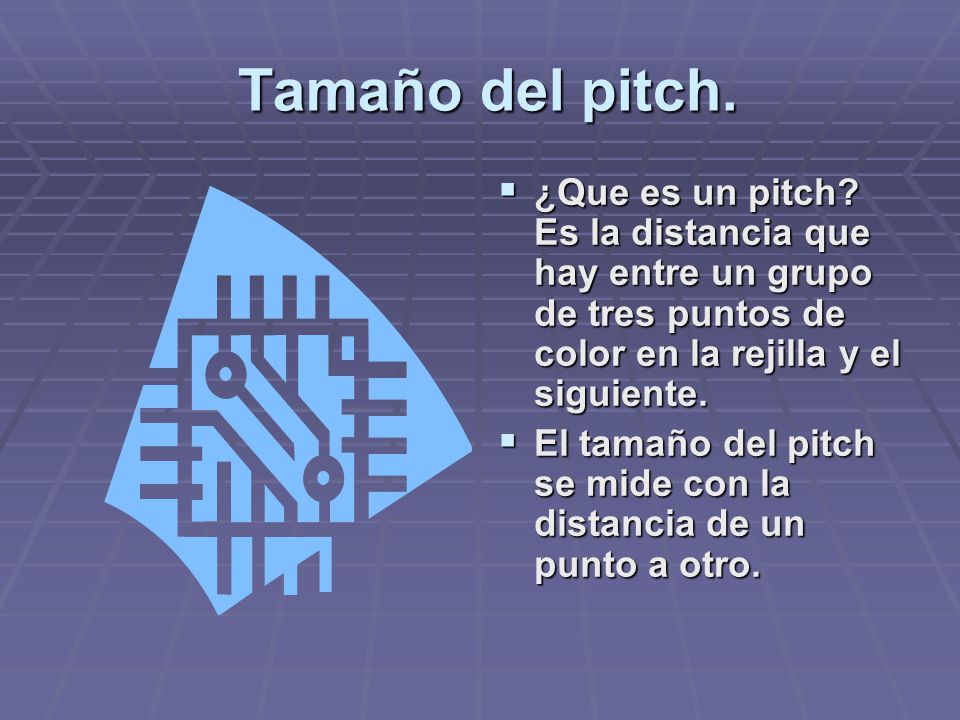 Tamaño del pitch.

▪ ¿Que es un pitch? Es la distancia que hay entre un grupo de tres puntos de color en la rejilla y el siguiente.

▪ El tamaño del pitch se mide con la distancia de un punto a otro.